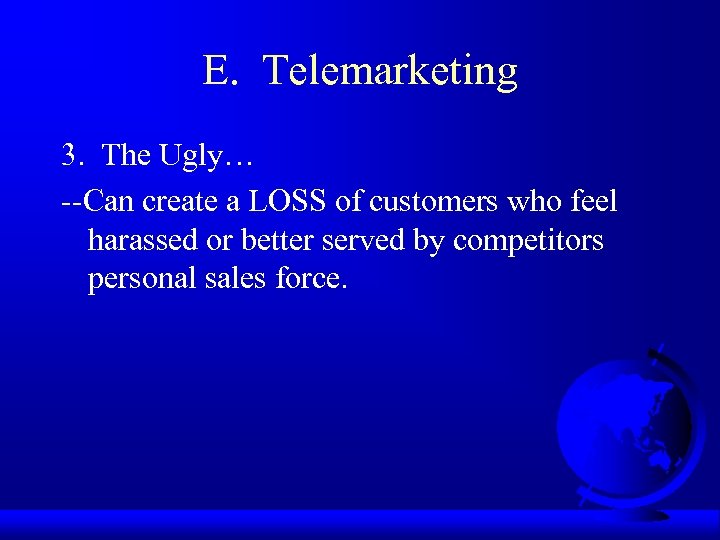 E. Telemarketing

3. The Ugly…

--Can create a LOSS of customers who feel harassed or better served by competitors personal sales force.